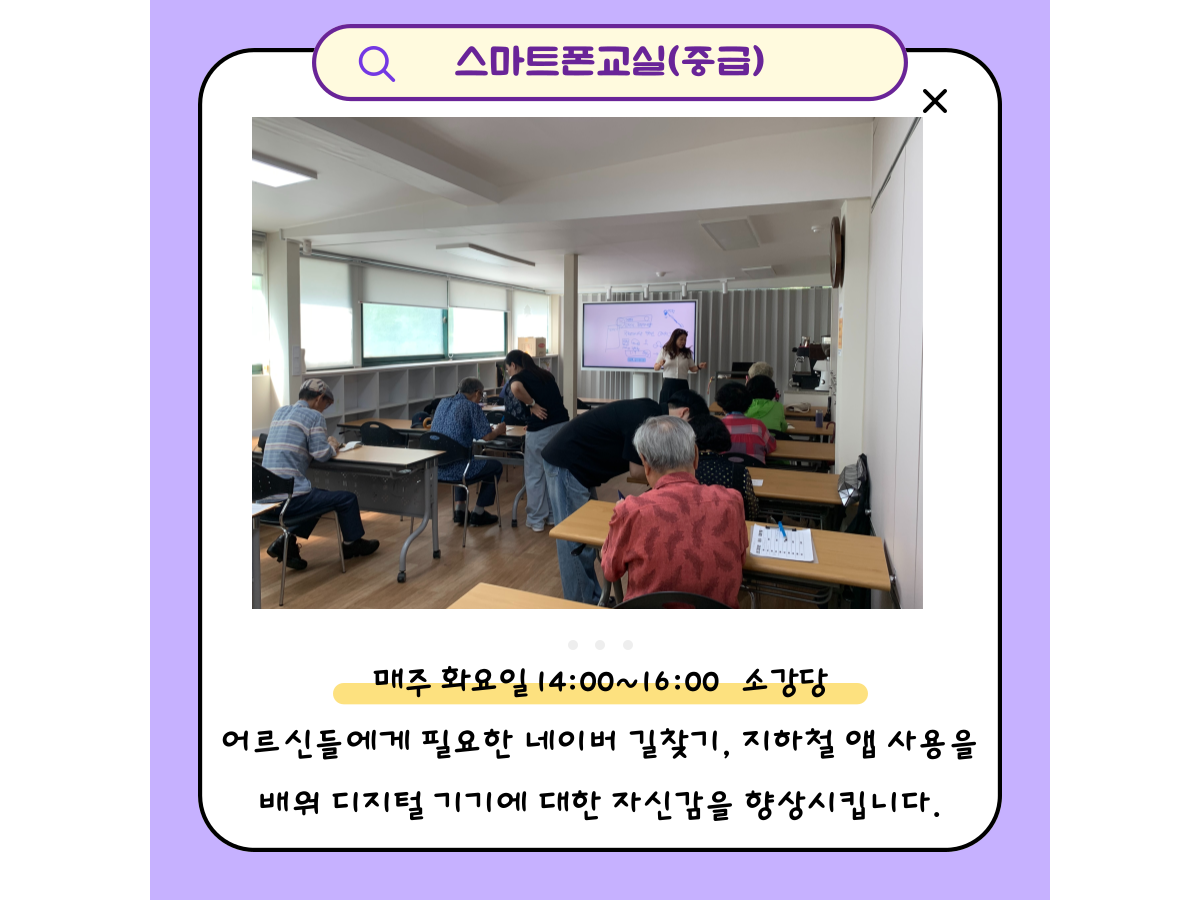 스마트폰교실(중급)

매주 화요일 14:00~16:00 소강당

어르신들에게 필요한 네이버 길찾기, 지하철 앱 사용을 배워 디지털 기기에 대한 자신감을 향상시킵니다.